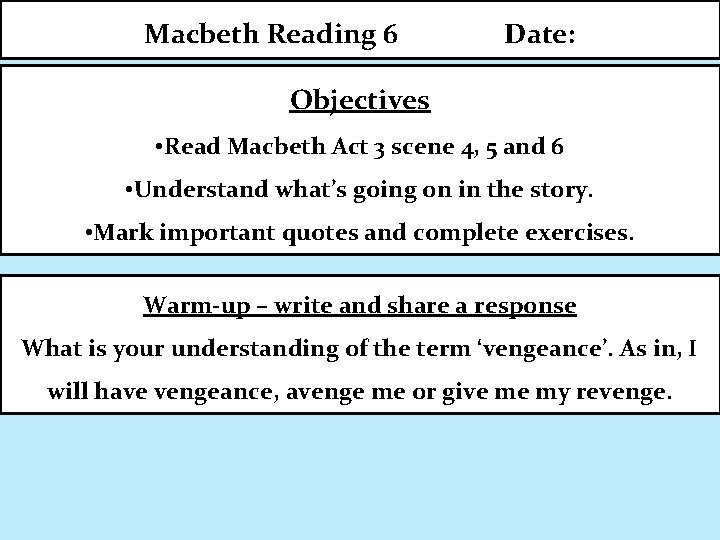 Macbeth Reading 6 Date:

Objectives

•Read Macbeth Act 3 scene 4, 5 and 6

•Understand what's going on in the story.

•Mark important quotes and complete exercises.

Warm-up – write and share a response

What is your understanding of the term 'vengeance'. As in, I will have vengeance, avenge me or give me my revenge.